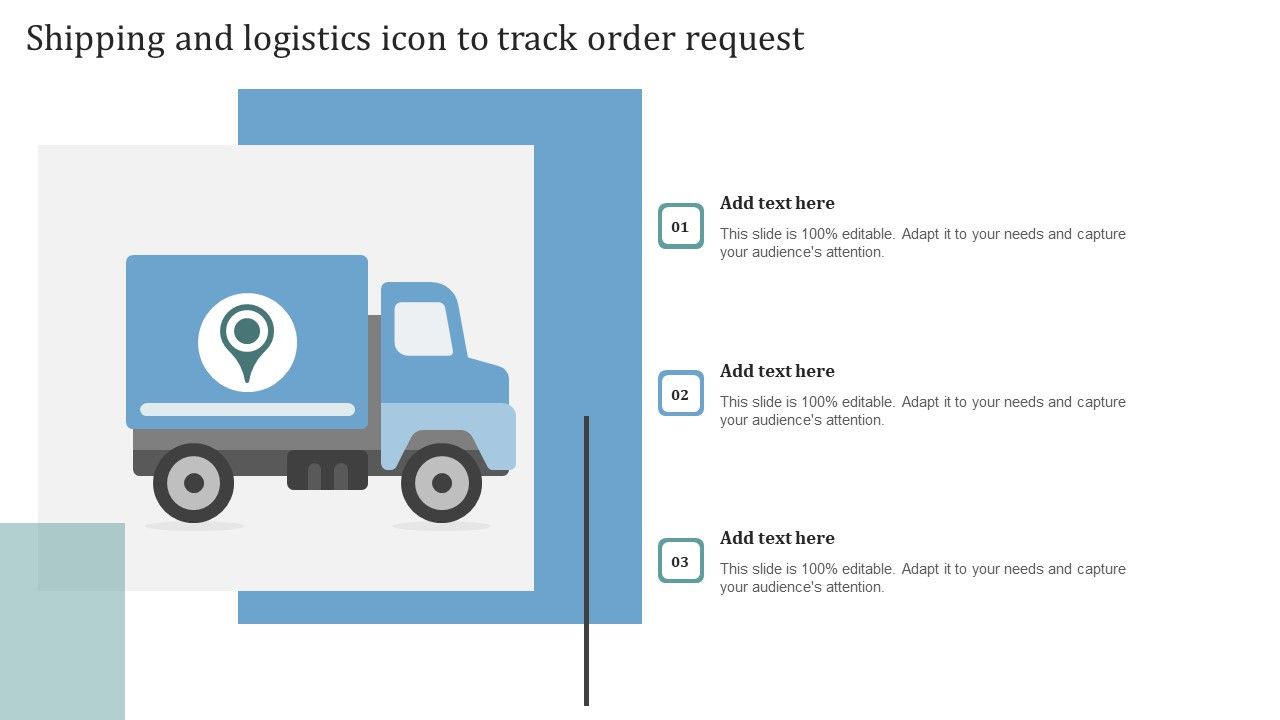 Shipping and logistics icon to track order request

01

Add text here

This slide is 100% editable. Adapt it to your needs and capture your audience's attention.

02

Add text here

This slide is 100% editable. Adapt it to your needs and capture your audience's attention.

03

Add text here

This slide is 100% editable. Adapt it to your needs and capture your audience's attention.